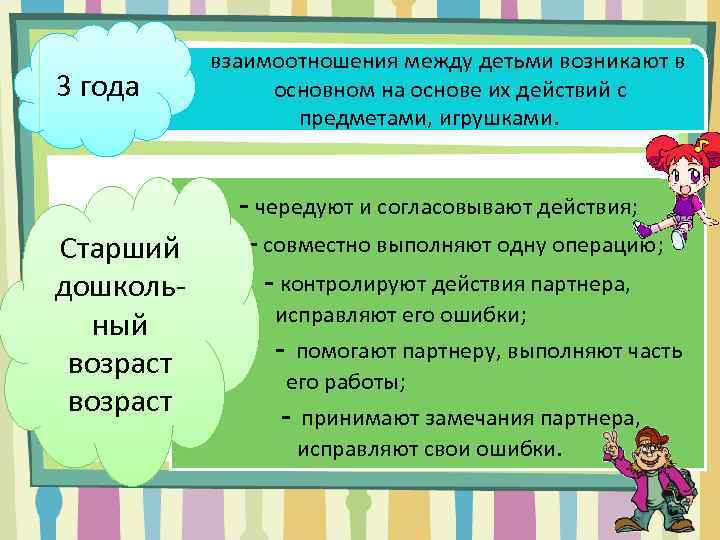 3 года

взаимоотношения между детьми возникают в основном на основе их действий с предметами, игрушками.

Старший дошкольный возраст возраст

- чередуют и согласовывают действия;
- совместно выполняют одну операцию;
- контролируют действия партнера, исправляют его ошибки;
- помогают партнеру, выполняют часть его работы;
- принимают замечания партнера, исправляют свои ошибки.